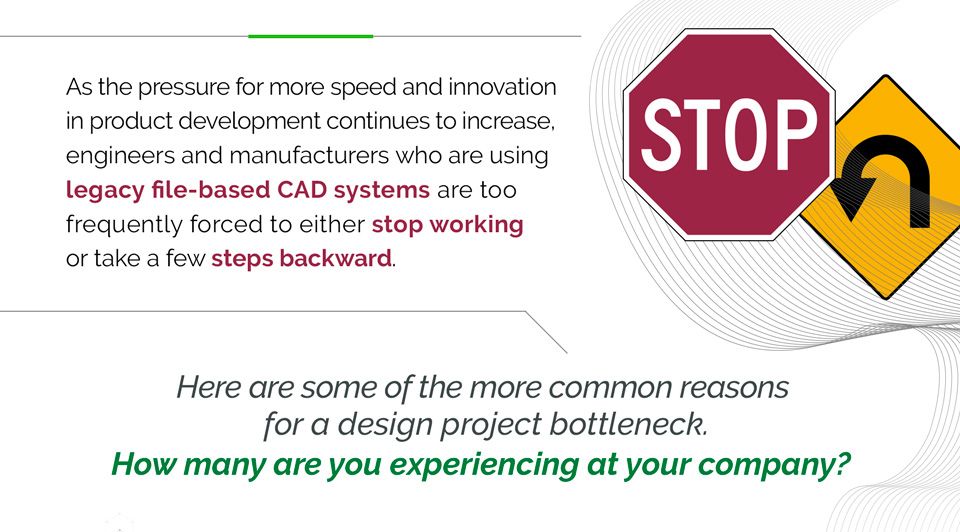 As the pressure for more speed and innovation in product development continues to increase, engineers and manufacturers who are using legacy file-based CAD systems are too frequently forced to either stop working or take a few steps backward.

STOP

Here are some of the more common reasons for a design project bottleneck.
How many are you experiencing at your company?